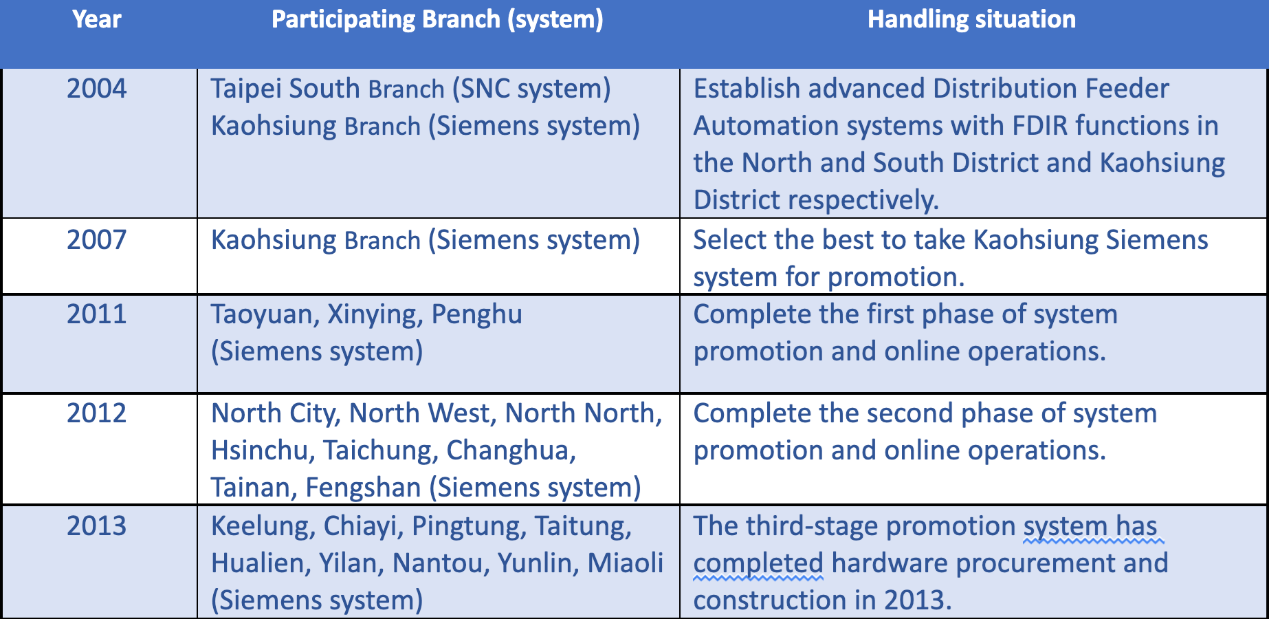 | Year | Participating Branch (system) | Handling situation |
|---|---|---|
| 2004 | Taipei South Branch (SNC system) Kaohsiung Branch (Siemens system) | Establish advanced Distribution Feeder Automation systems with FDIR functions in the North and South District and Kaohsiung District respectively. |
| 2007 | Kaohsiung Branch (Siemens system) | Select the best to take Kaohsiung Siemens system for promotion. |
| 2011 | Taoyuan, Xinying, Penghu (Siemens system) | Complete the first phase of system promotion and online operations. |
| 2012 | North City, North West, North North, Hsinchu, Taichung, Changhua, Tainan, Fengshan (Siemens system) | Complete the second phase of system promotion and online operations. |
| 2013 | Keelung, Chiayi, Pingtung, Taitung, Hualien, Yilan, Nantou, Yunlin, Miaoli (Siemens system) | The third-stage promotion system has completed hardware procurement and construction in 2013. |